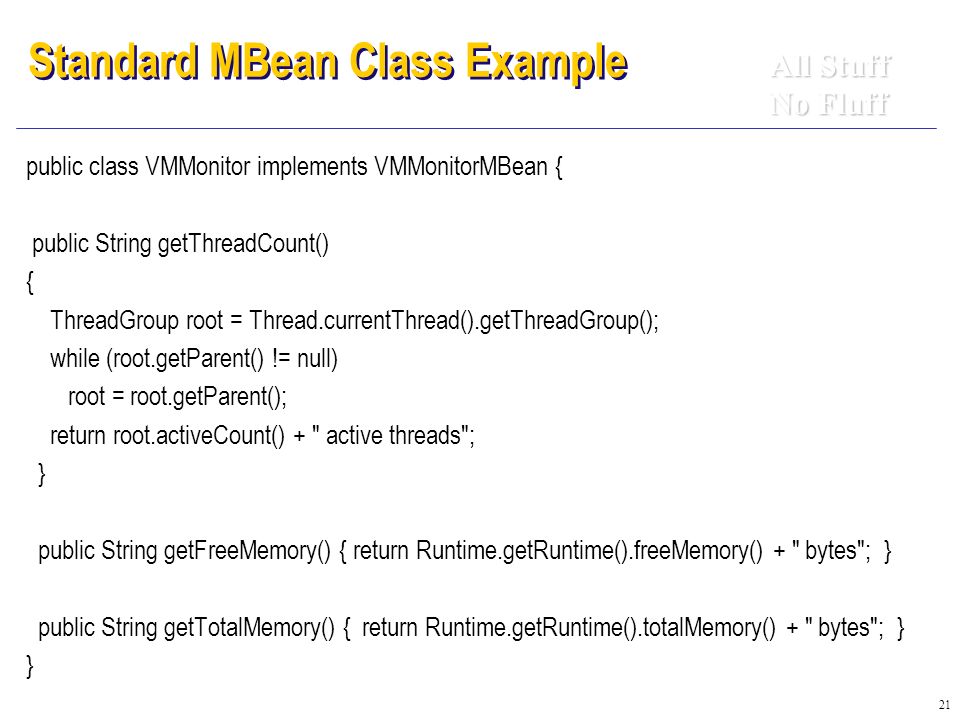 Standard MBean Class Example

All Stuff
No Fluff

public class VMMonitor implements VMMonitorMBean {

public String getThreadCount()
{
ThreadGroup root = Thread.currentThread().getThreadGroup();
while (root.getParent() != null)
root = root.getParent();
return root.activeCount() + " active threads";
}

public String getFreeMemory() { return Runtime.getRuntime().freeMemory() + " bytes"; }

public String getTotalMemory() { return Runtime.getRuntime().totalMemory() + " bytes"; }
}

21